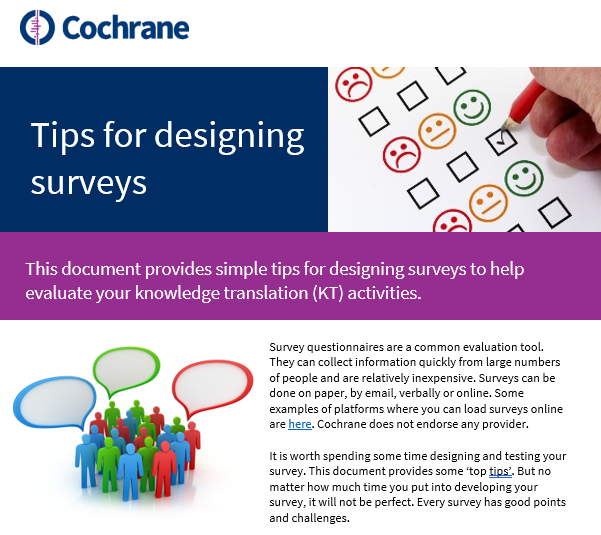 Cochrane

Tips for designing surveys

This document provides simple tips for designing surveys to help evaluate your knowledge translation (KT) activities.

Survey questionnaires are a common evaluation tool. They can collect information quickly from large numbers of people and are relatively inexpensive. Surveys can be done on paper, by email, verbally or online. Some examples of platforms where you can load surveys online are here. Cochrane does not endorse any provider.

It is worth spending some time designing and testing your survey. This document provides some 'top tips'. But no matter how much time you put into developing your survey, it will not be perfect. Every survey has good points and challenges.